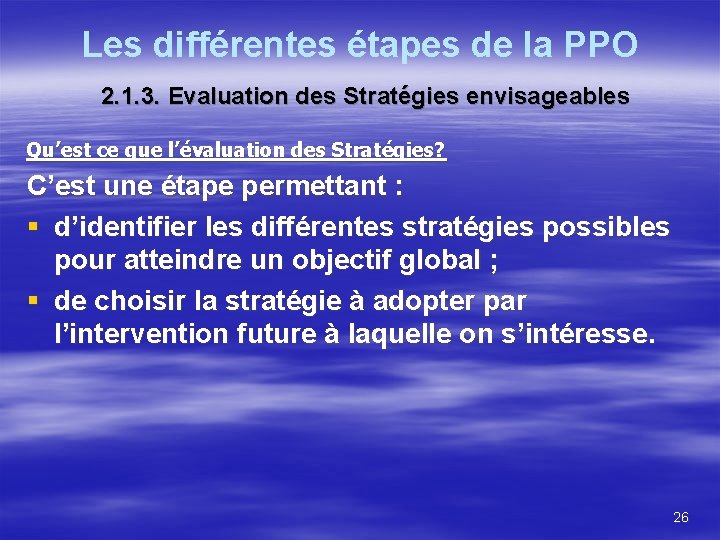 Les différentes étapes de la PPO

2.1.3. Evaluation des Stratégies envisageables

Qu'est ce que l'évaluation des Stratégies?

C'est une étape permettant :

• d'identifier les différentes stratégies possibles pour atteindre un objectif global ;
• de choisir la stratégie à adopter par l'intervention future à laquelle on s'intéresse.

26